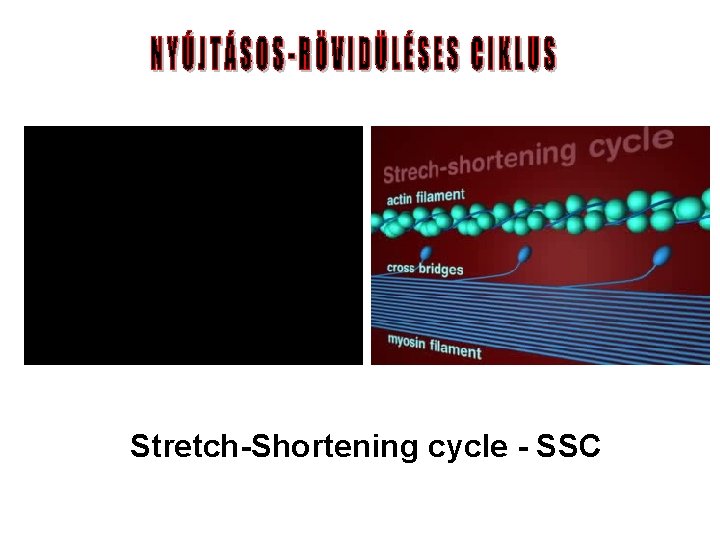 NYÚJTÁSOS-RÖVIDÜLÉSES CIKLUS

Strech-shortening cycle

actin filament

cross bridges

myosin filament

Stretch-Shortening cycle - SSC